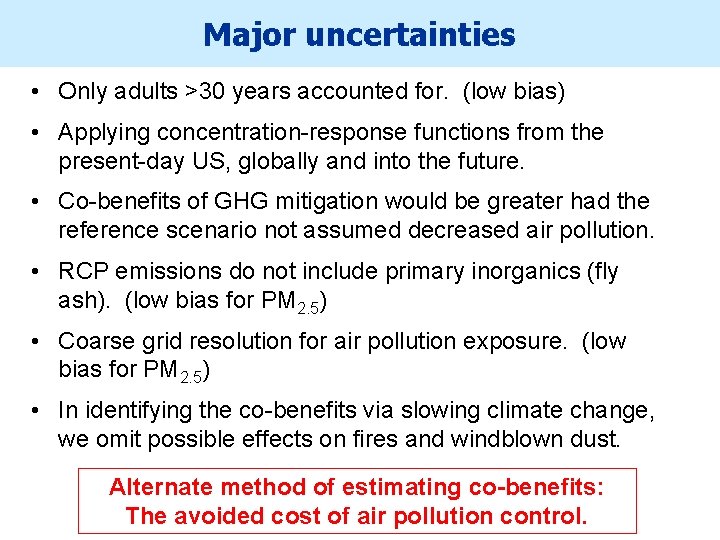 Major uncertainties

• Only adults >30 years accounted for. (low bias)

• Applying concentration-response functions from the present-day US, globally and into the future.

• Co-benefits of GHG mitigation would be greater had the reference scenario not assumed decreased air pollution.

• RCP emissions do not include primary inorganics (fly ash). (low bias for $PM_{2.5}$)

• Coarse grid resolution for air pollution exposure. (low bias for $PM_{2.5}$)

• In identifying the co-benefits via slowing climate change, we omit possible effects on fires and windblown dust.

Alternate method of estimating co-benefits: The avoided cost of air pollution control.